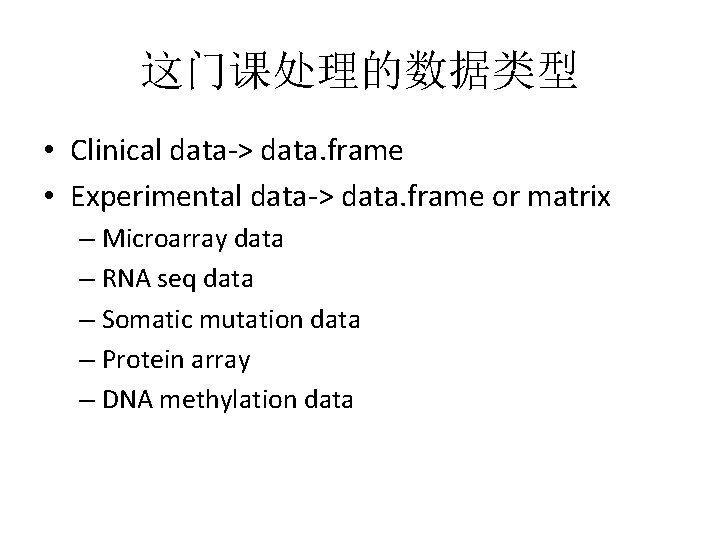 这门课处理的数据类型

• Clinical data-> data.frame
• Experimental data-> data.frame or matrix
  – Microarray data
  – RNA seq data
  – Somatic mutation data
  – Protein array
  – DNA methylation data